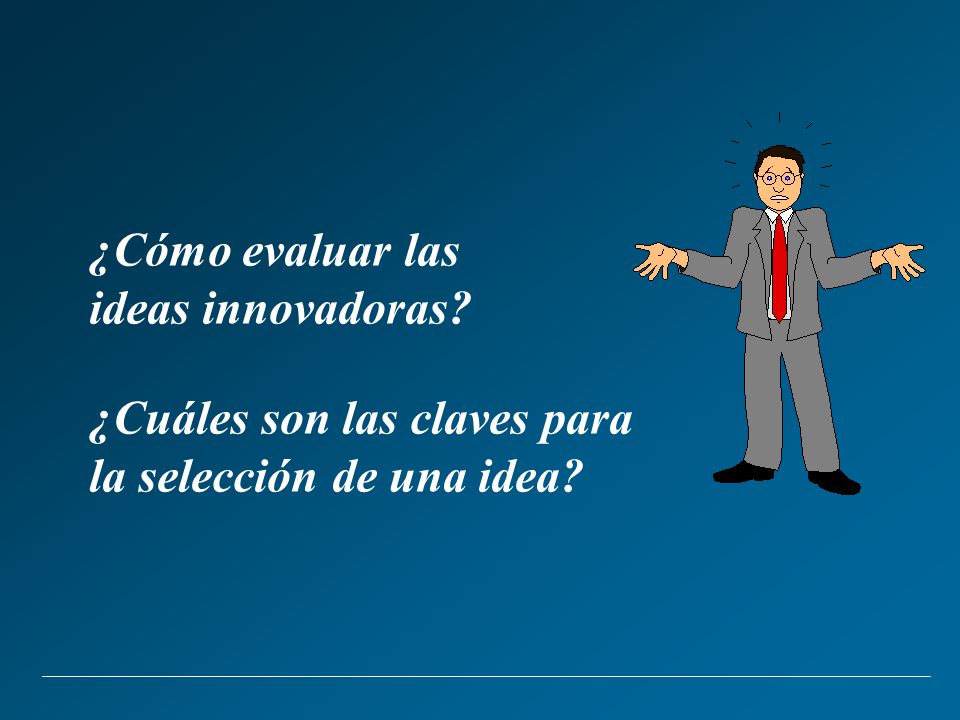 ¿Cómo evaluar las ideas innovadoras?

¿Cuáles son las claves para la selección de una idea?